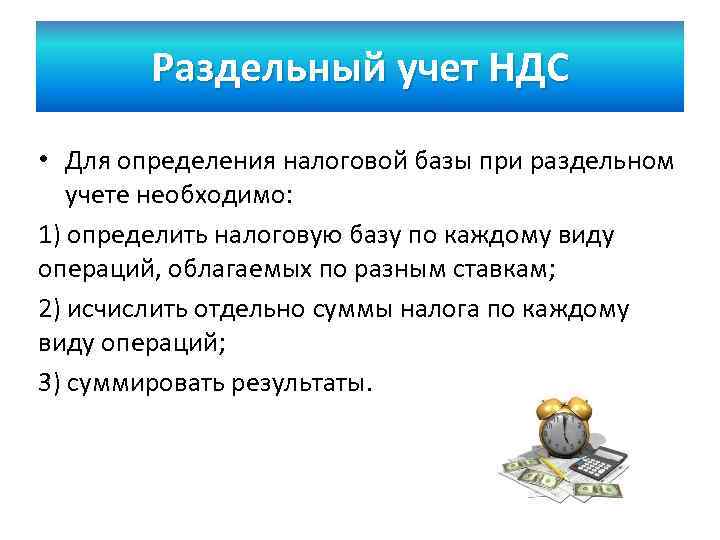 Раздельный учет НДС

• Для определения налоговой базы при раздельном учете необходимо:

1) определить налоговую базу по каждому виду операций, облагаемых по разным ставкам;

2) исчислить отдельно суммы налога по каждому виду операций;

3) суммировать результаты.